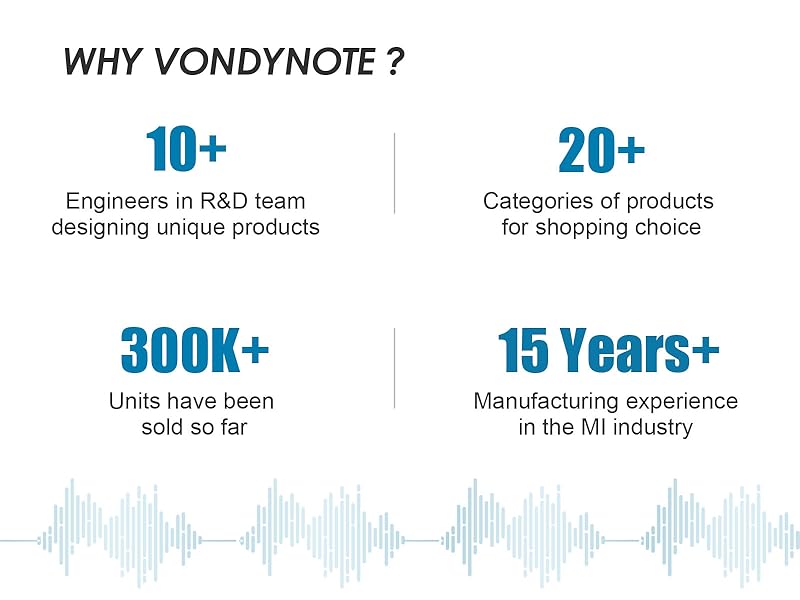 WHY VONDYNOTE ?

10+

Engineers in R&D team designing unique products

20+

Categories of products for shopping choice

300K+

Units have been sold so far

15 Years+

Manufacturing experience in the MI industry